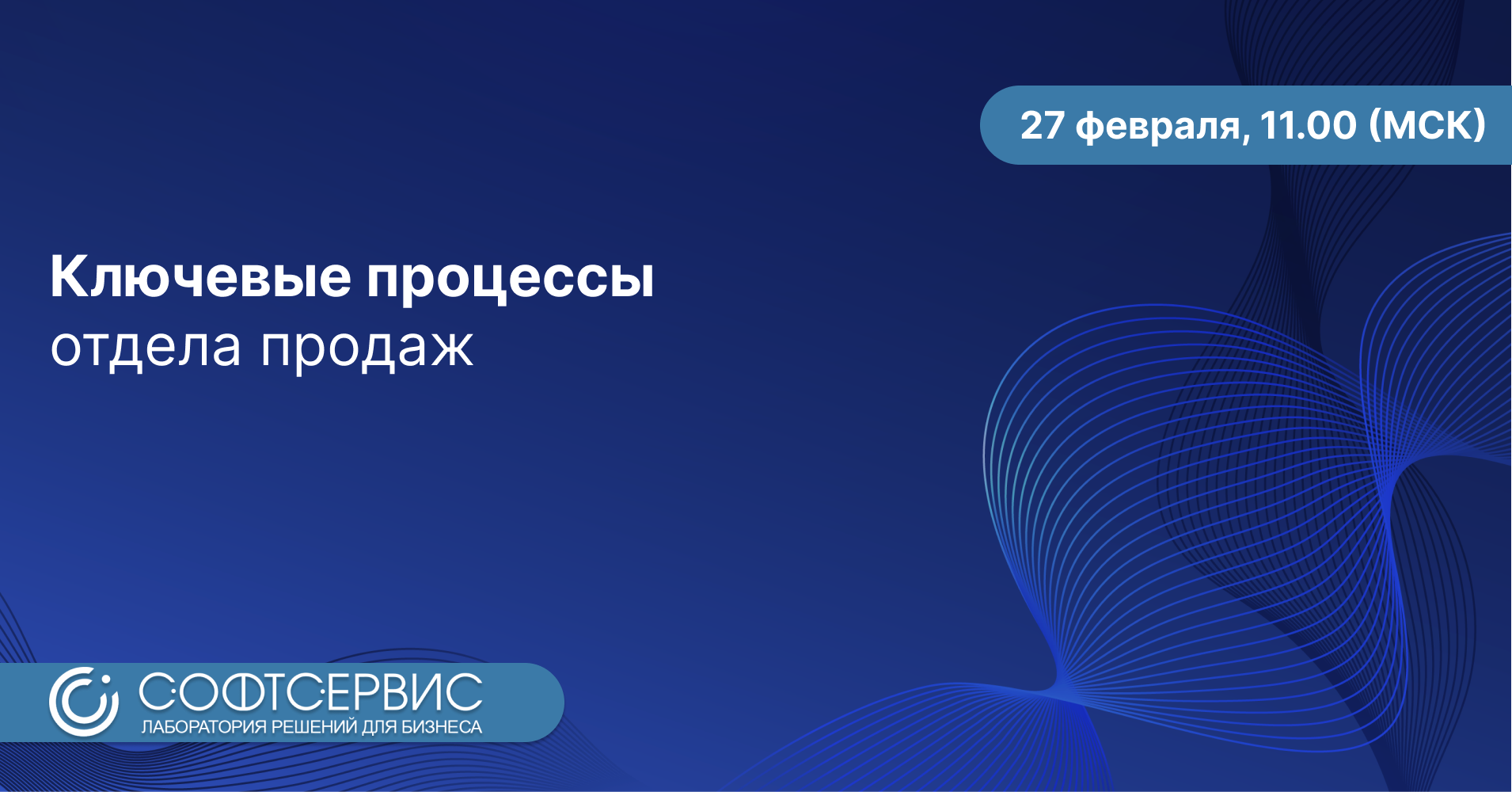 27 февраля, 11.00 (МСК)

Ключевые процессы
отдела продаж

СОФТСЕРВИС
ЛАБОРАТОРИЯ РЕШЕНИЙ ДЛЯ БИЗНЕСА